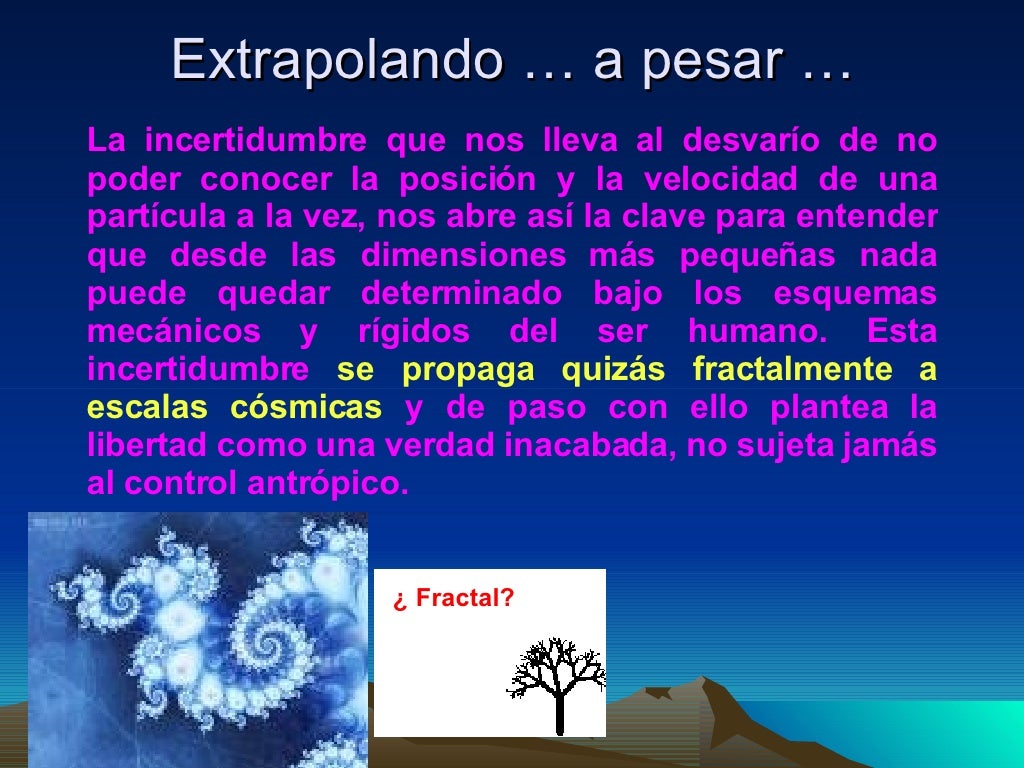 Extrapolando … a pesar …

La incertidumbre que nos lleva al desvarío de no poder conocer la posición y la velocidad de una partícula a la vez, nos abre así la clave para entender que desde las dimensiones más pequeñas nada puede quedar determinado bajo los esquemas mecánicos y rígidos del ser humano. Esta incertidumbre se propaga quizás fractalmente a escalas cósmicas y de paso con ello plantea la libertad como una verdad inacabada, no sujeta jamás al control antrópico.

¿ Fractal?